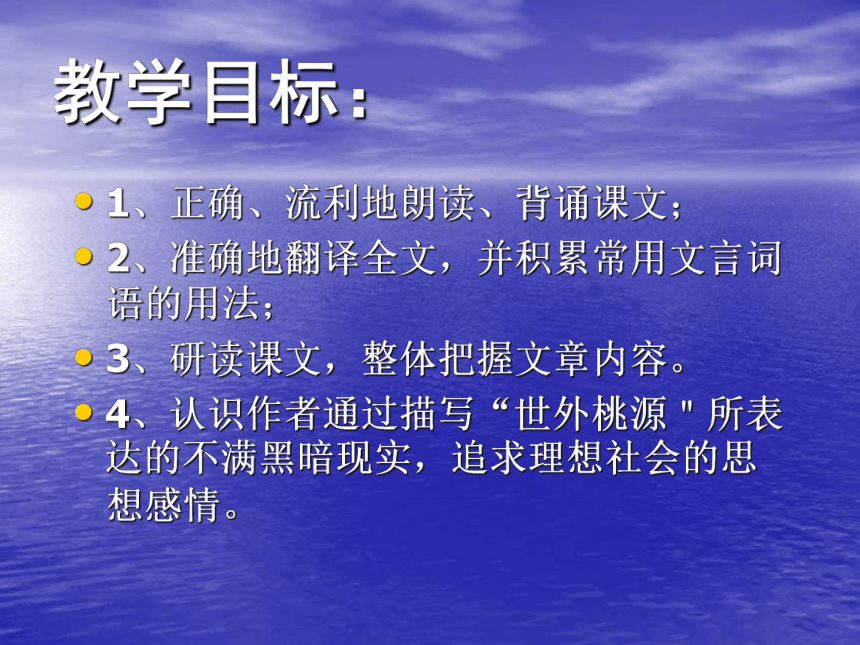 教学目标：

- 1、正确、流利地朗读、背诵课文；
- 2、准确地翻译全文，并积累常用文言词语的用法；
- 3、研读课文，整体把握文章内容。
- 4、认识作者通过描写“世外桃源＂所表达的不满黑暗现实，追求理想社会的思想感情。